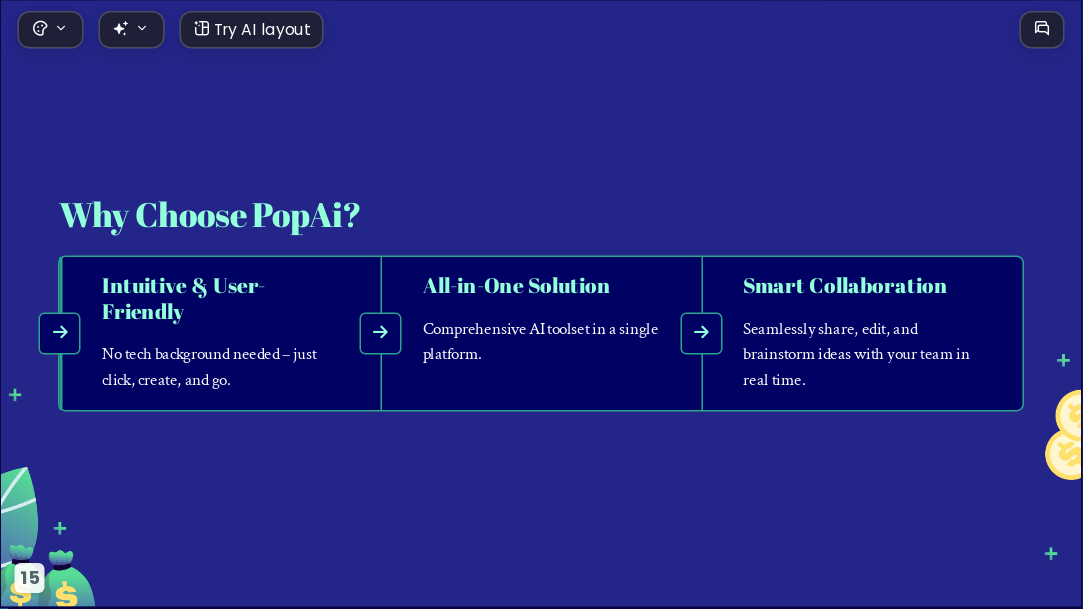 Try AI layout

Why Choose PopAi?

Intuitive & User-Friendly

No tech background needed – just click, create, and go.

All-in-One Solution

Comprehensive AI toolset in a single platform.

Smart Collaboration

Seamlessly share, edit, and brainstorm ideas with your team in real time.

15